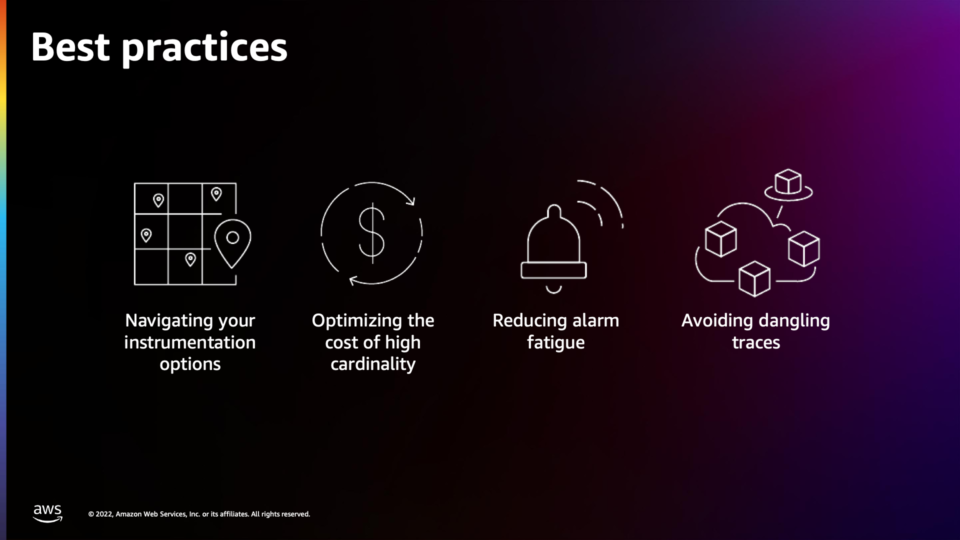 Best practices

$

Navigating your instrumentation options

Optimizing the cost of high cardinality

Reducing alarm fatigue

Avoiding dangling traces

aws

© 2022, Amazon Web Services, Inc. or its affiliates. All rights reserved.